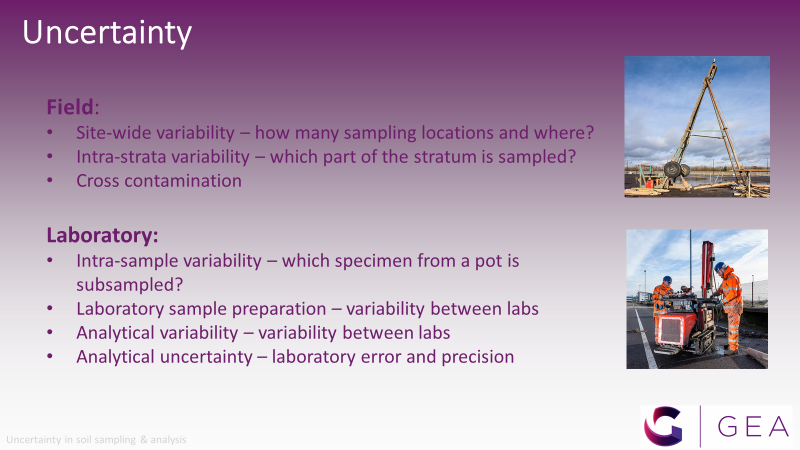 Uncertainty

Field:
• Site-wide variability – how many sampling locations and where?
• Intra-strata variability – which part of the stratum is sampled?
• Cross contamination

Laboratory:
• Intra-sample variability – which specimen from a pot is subsampled?
• Laboratory sample preparation – variability between labs
• Analytical variability – variability between labs
• Analytical uncertainty – laboratory error and precision

Uncertainty in soil sampling & analysis

GEA